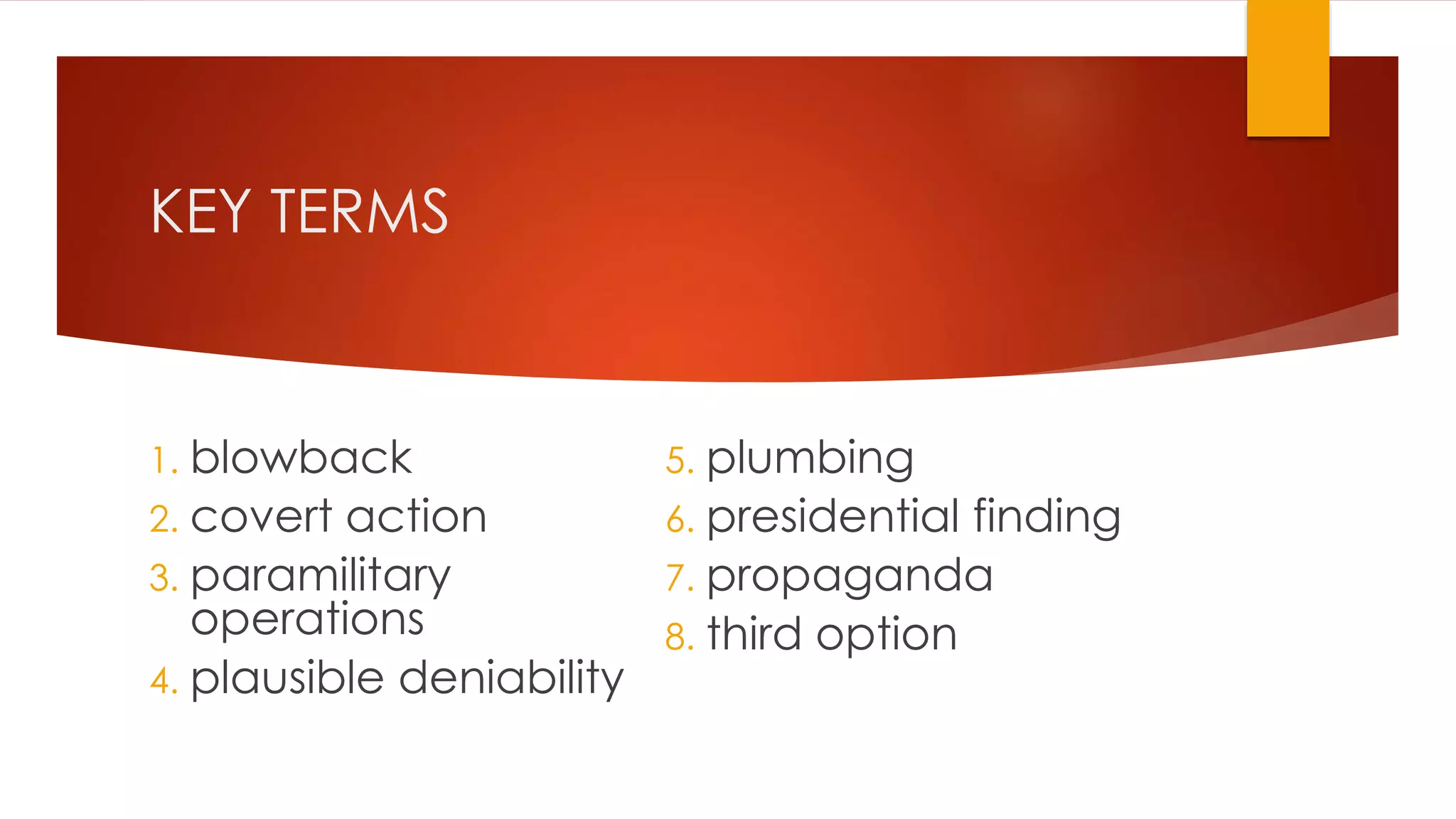 KEY TERMS

1. blowback
2. covert action
3. paramilitary operations
4. plausible deniability

5. plumbing
6. presidential finding
7. propaganda
8. third option